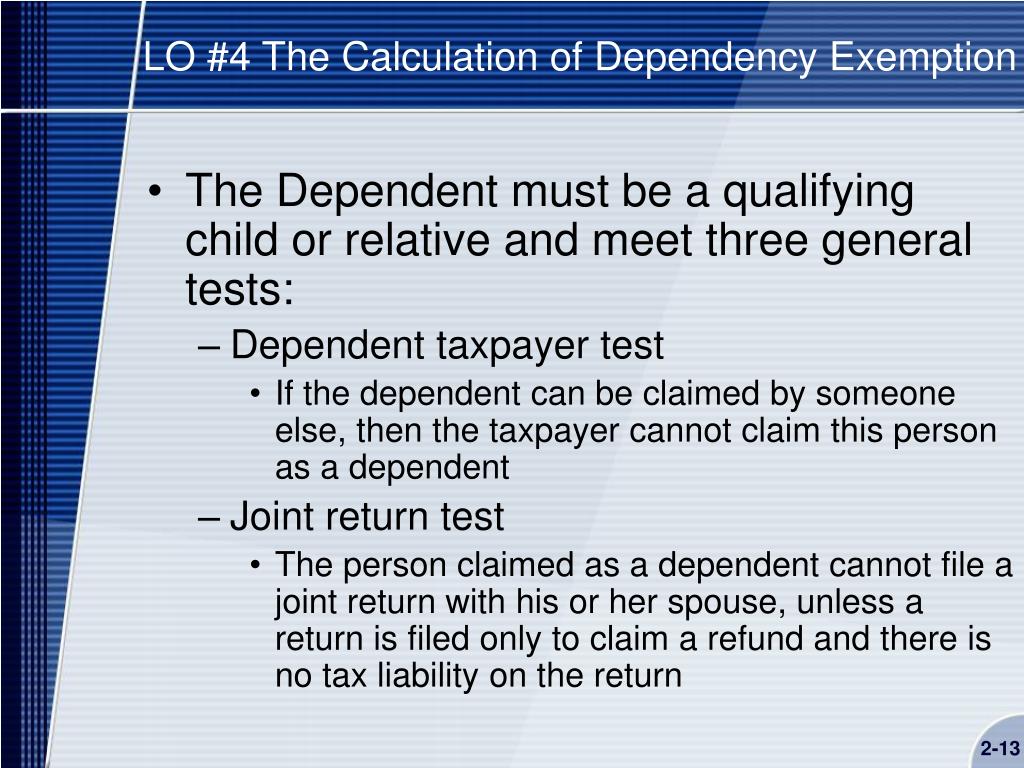 LO #4 The Calculation of Dependency Exemption

• The Dependent must be a qualifying child or relative and meet three general tests:
– Dependent taxpayer test
• If the dependent can be claimed by someone else, then the taxpayer cannot claim this person as a dependent
– Joint return test
• The person claimed as a dependent cannot file a joint return with his or her spouse, unless a return is filed only to claim a refund and there is no tax liability on the return

2-13